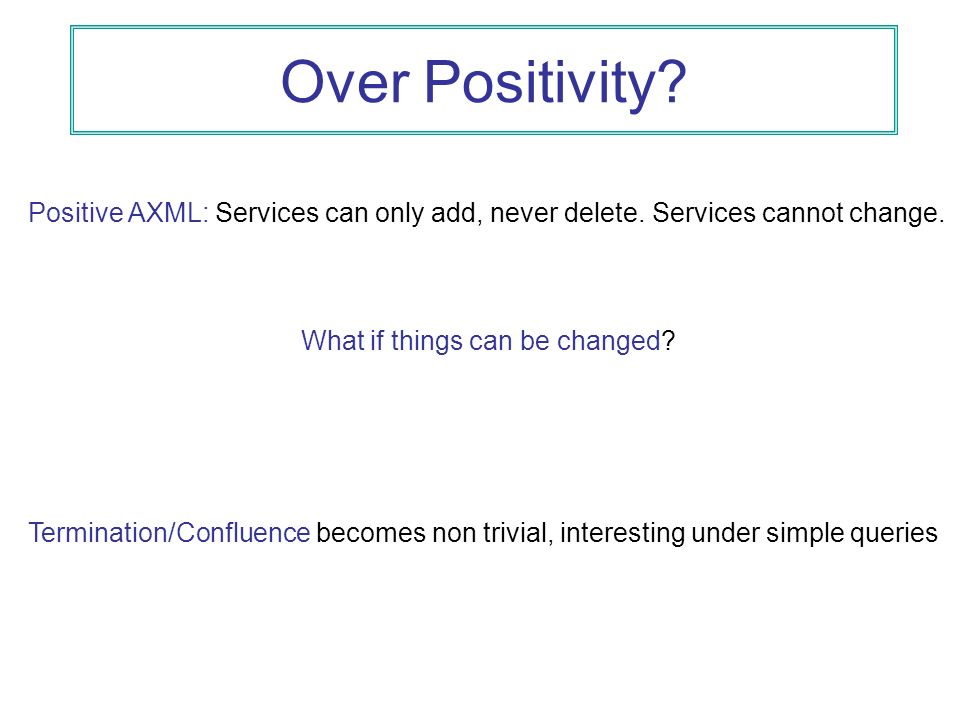 Over Positivity?

Positive AXML: Services can only add, never delete. Services cannot change.

What if things can be changed?

Termination/Confluence becomes non trivial, interesting under simple queries